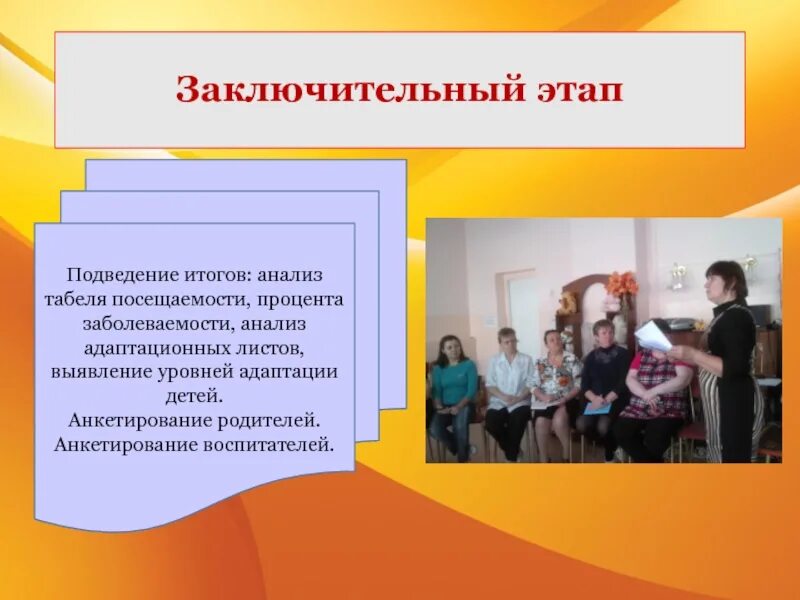 Заключительный этап

Подведение итогов: анализ табеля посещаемости, процента заболеваемости, анализ адаптационных листов, выявление уровней адаптации детей.
Анкетирование родителей.
Анкетирование воспитателей.